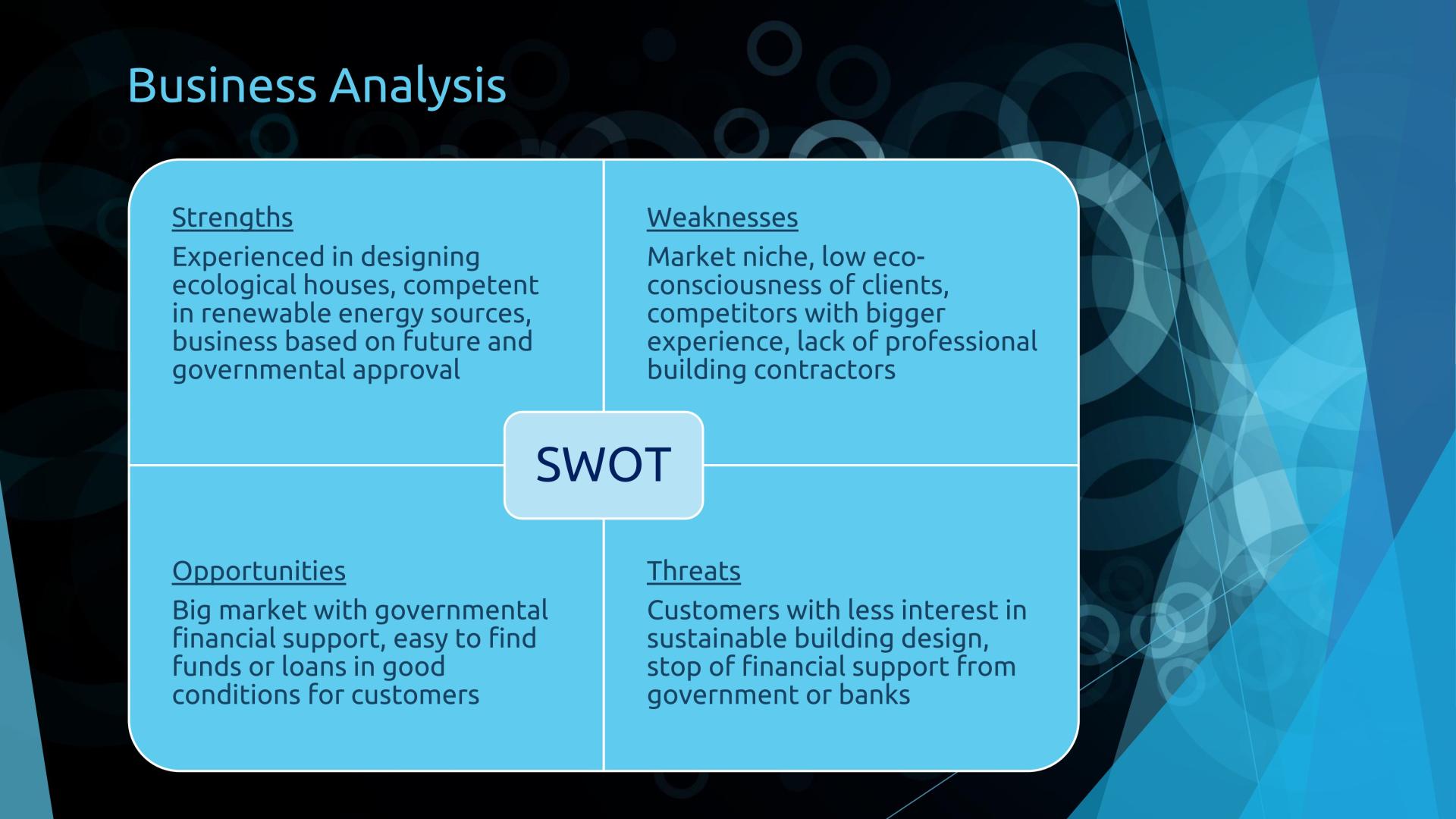 Business Analysis

Strengths
Experienced in designing ecological houses, competent in renewable energy sources, business based on future and governmental approval

Weaknesses
Market niche, low eco-consciousness of clients, competitors with bigger experience, lack of professional building contractors

SWOT

Opportunities
Big market with governmental financial support, easy to find funds or loans in good conditions for customers

Threats
Customers with less interest in sustainable building design, stop of financial support from government or banks